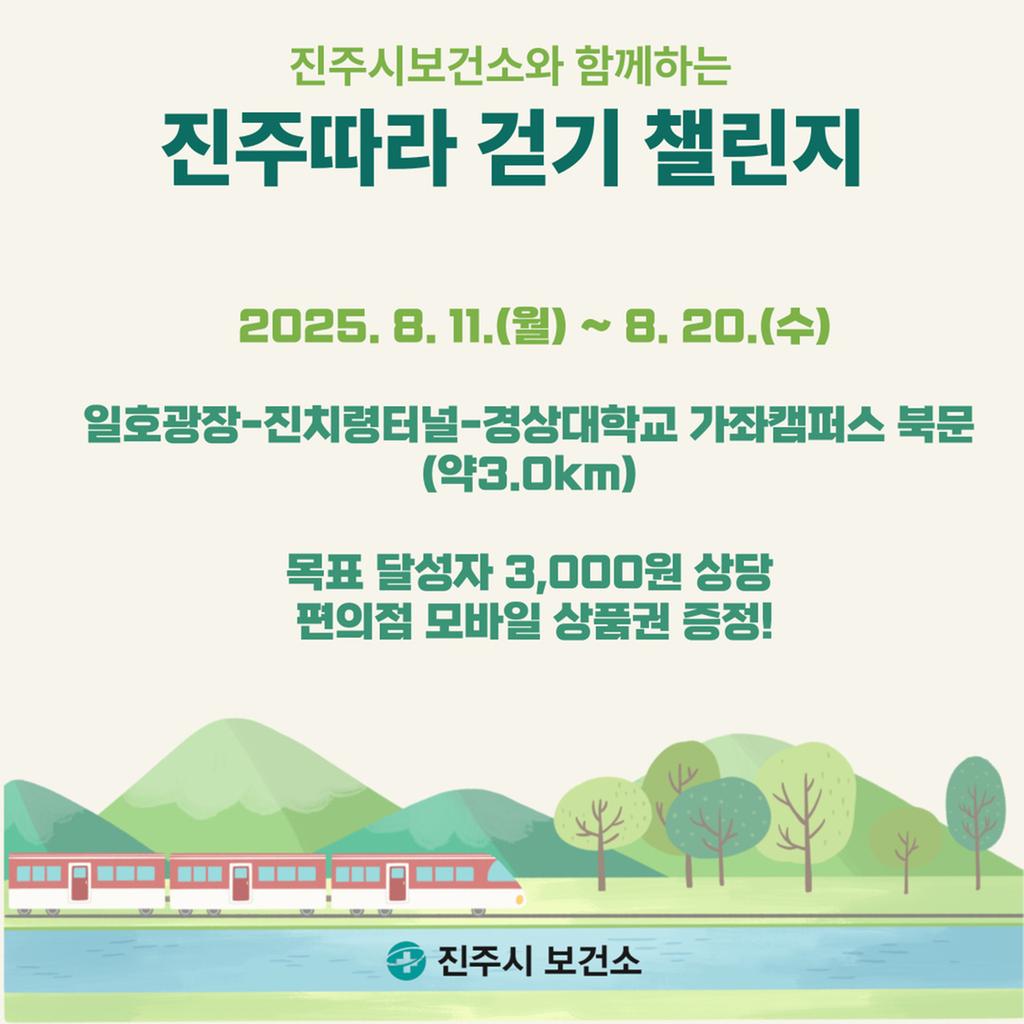 진주시보건소와 함께하는
진주따라 걷기 챌린지

2025. 8. 11.(월) ~ 8. 20.(수)

일호광장-진치령터널-경상대학교 가좌캠퍼스 북문
(약3.0km)

목표 달성자 3,000원 상당
편의점 모바일 상품권 증정!

진주시 보건소